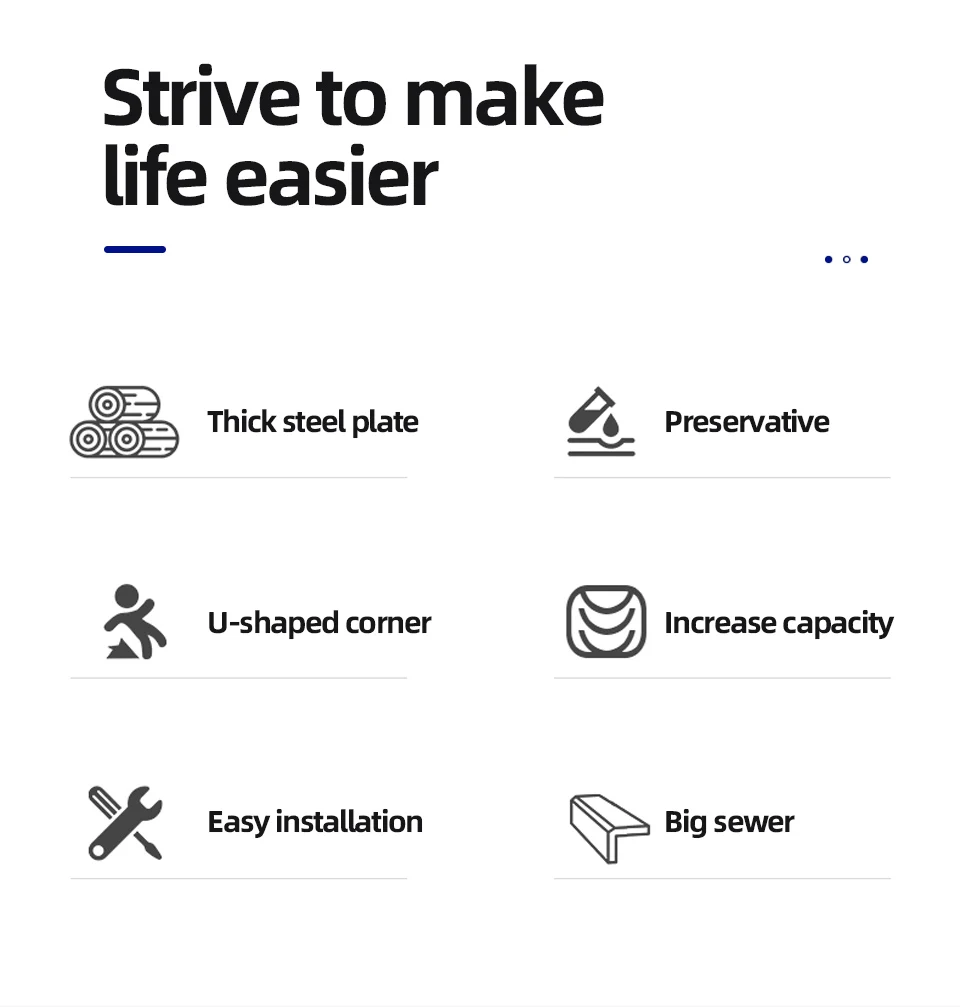 Strive to make life easier

Thick steel plate

Preservative

U-shaped corner

Increase capacity

Easy installation

Big sewer